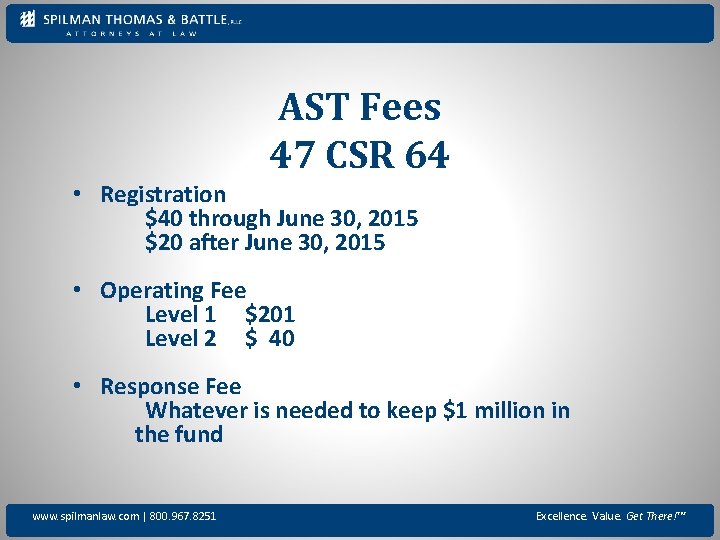 SPILMAN THOMAS & BATTLE, PLLC
ATTORNEYS AT LAW

AST Fees
47 CSR 64

• Registration
$40 through June 30, 2015
$20 after June 30, 2015

• Operating Fee
Level 1 $201
Level 2 $ 40

• Response Fee
Whatever is needed to keep $1 million in the fund

www.spilmanlaw.com | 800.967.8251

Excellence. Value. Get There!™